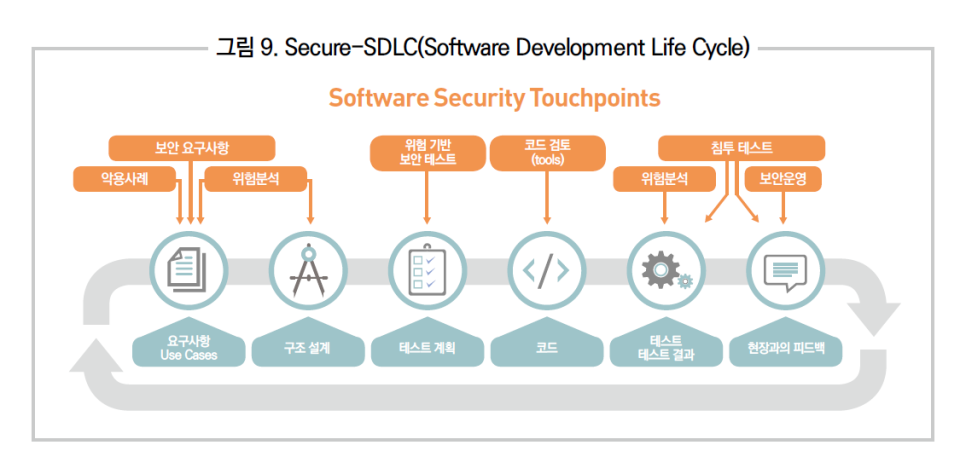 그림 9. Secure-SDLC(Software Development Life Cycle)

Software Security Touchpoints

보안 요구사항

악용사례

위험분석

위험 기반 보안 테스트

코드 검토 (tools)

침투 테스트

위험분석

보안운영

요구사항 Use Cases

구조 설계

테스트 계획

코드

테스트 테스트 결과

현장과의 피드백